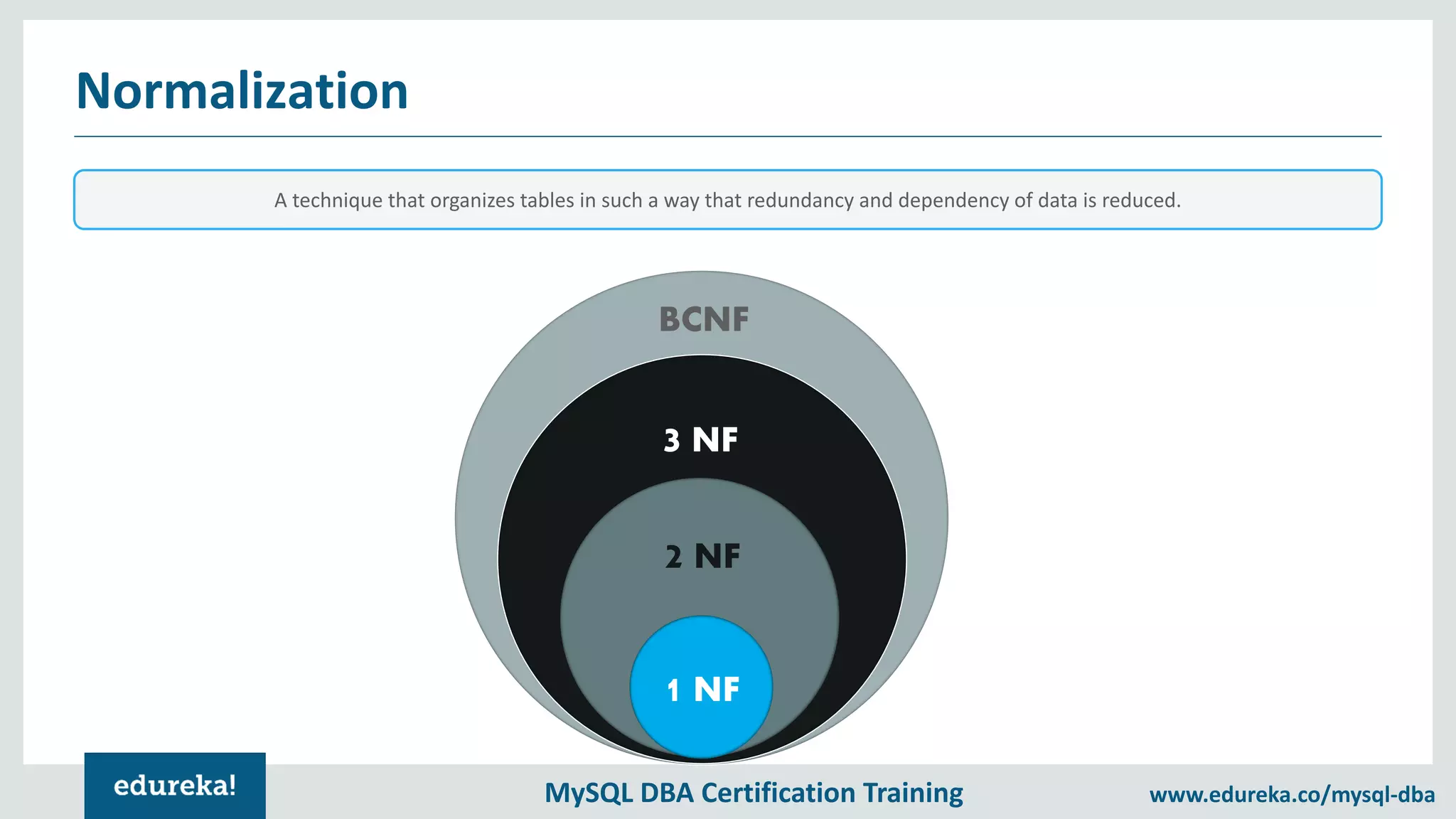 Normalization

A technique that organizes tables in such a way that redundancy and dependency of data is reduced.

BCNF

3 NF

2 NF

1 NF

edureka!

MySQL DBA Certification Training

www.edureka.co/mysql-dba